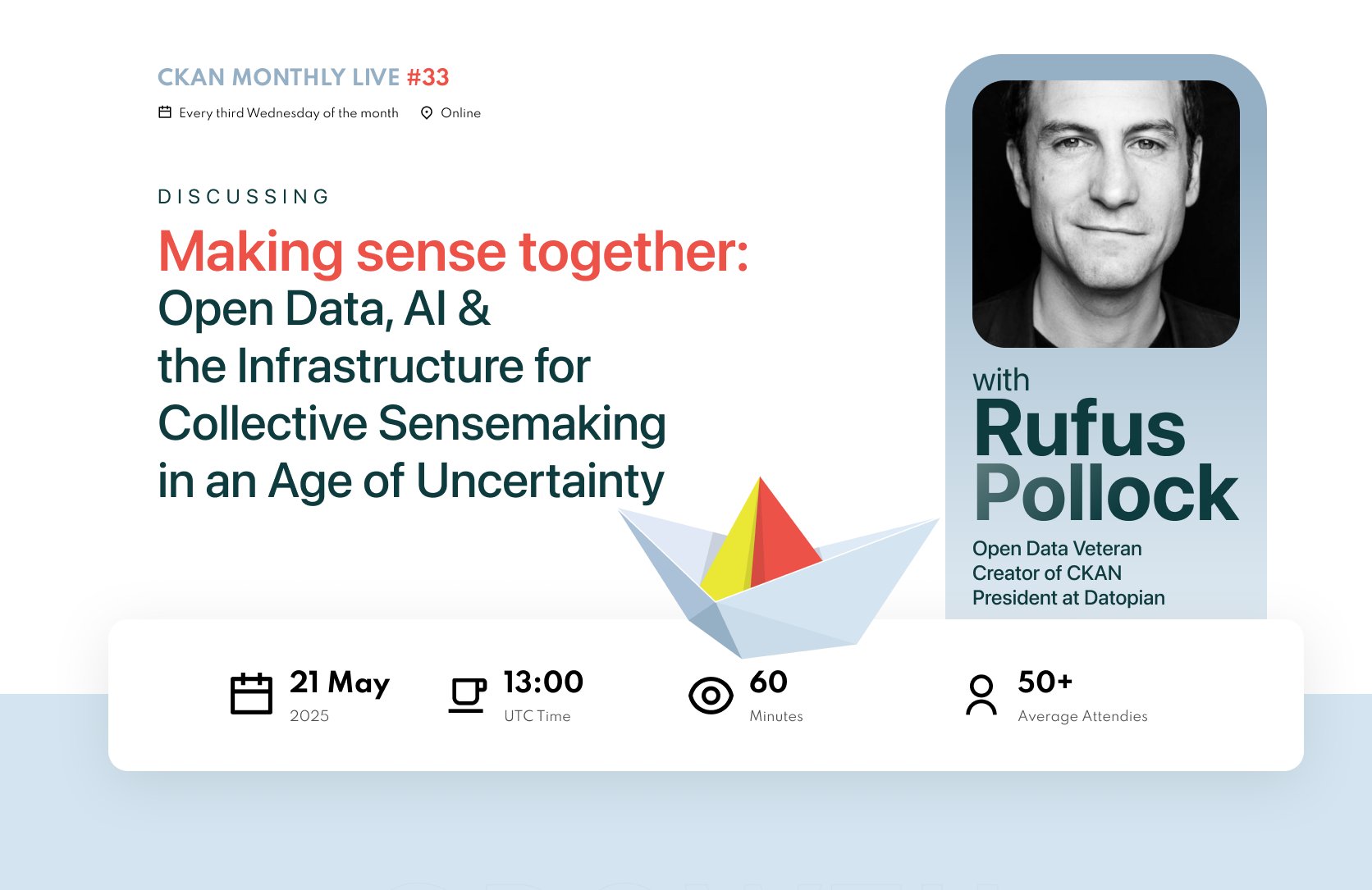 CKAN MONTHLY LIVE #33

Every third Wednesday of the month Online

DISCUSSING

Making sense together:
Open Data, AI & the Infrastructure for Collective Sensemaking in an Age of Uncertainty

with
Rufus Pollock

Open Data Veteran
Creator of CKAN
President at Datopian

21 May
2025

13:00
UTC Time

60
Minutes

50+
Average Attendies